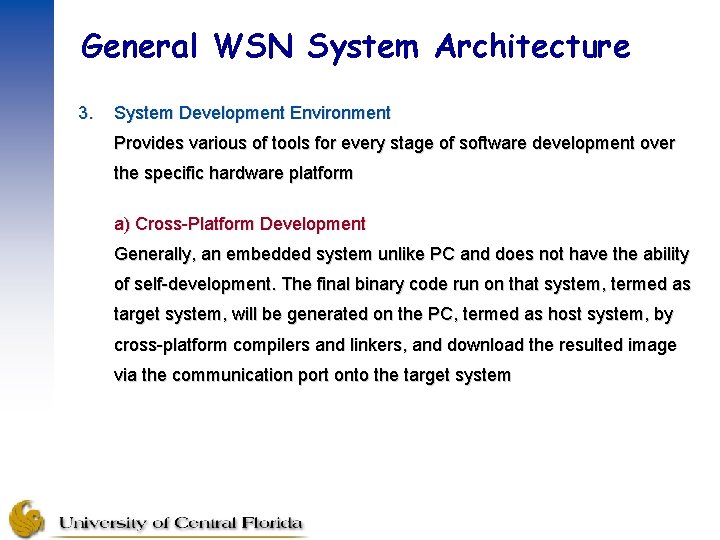 General WSN System Architecture

3. System Development Environment
Provides various of tools for every stage of software development over the specific hardware platform

a) Cross-Platform Development
Generally, an embedded system unlike PC and does not have the ability of self-development. The final binary code run on that system, termed as target system, will be generated on the PC, termed as host system, by cross-platform compilers and linkers, and download the resulted image via the communication port onto the target system

University of Central Florida